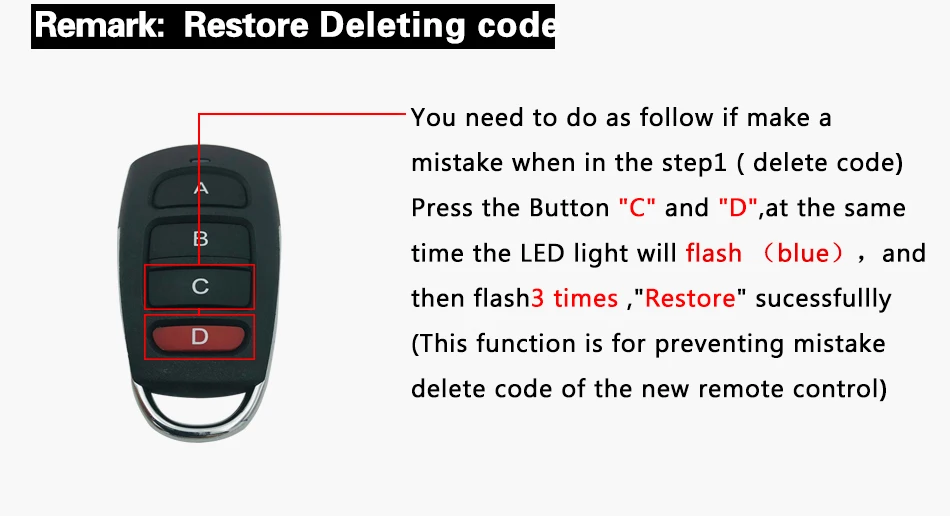 Remark: Restore Deleting code

A

B

C

D

You need to do as follow if make a mistake when in the step1 ( delete code) Press the Button "C" and "D",at the same time the LED light will flash （blue）， and then flash3 times ,"Restore" sucessfullly (This function is for preventing mistake delete code of the new remote control)